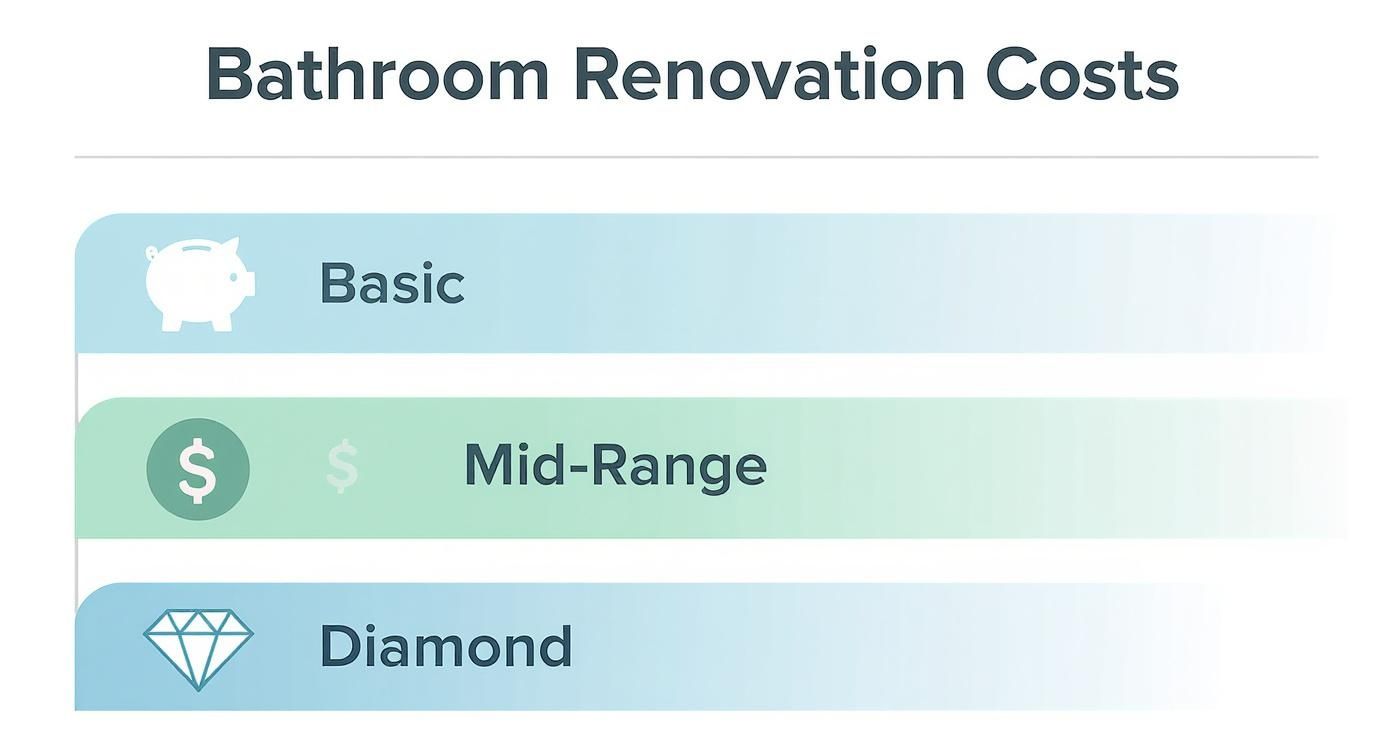 Bathroom Renovation Costs

Basic

$ $ Mid-Range

Diamond